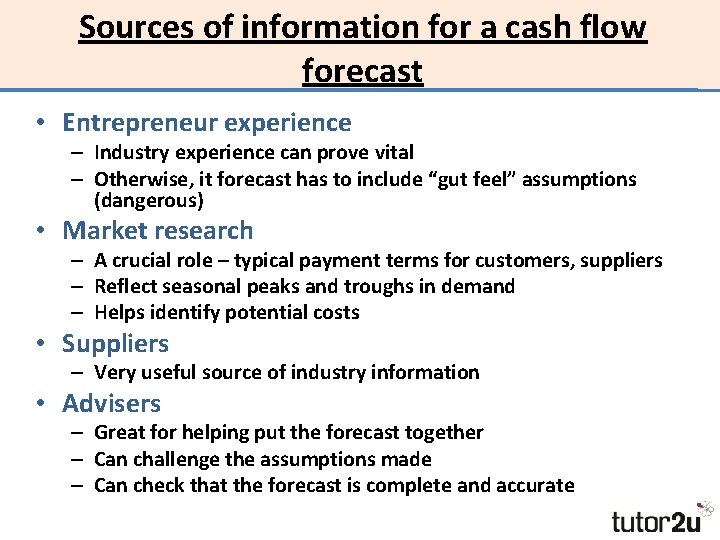 Sources of information for a cash flow forecast

• Entrepreneur experience
– Industry experience can prove vital
– Otherwise, it forecast has to include “gut feel” assumptions (dangerous)
• Market research
– A crucial role – typical payment terms for customers, suppliers
– Reflect seasonal peaks and troughs in demand
– Helps identify potential costs
• Suppliers
– Very useful source of industry information
• Advisers
– Great for helping put the forecast together
– Can challenge the assumptions made
– Can check that the forecast is complete and accurate

tutor2u